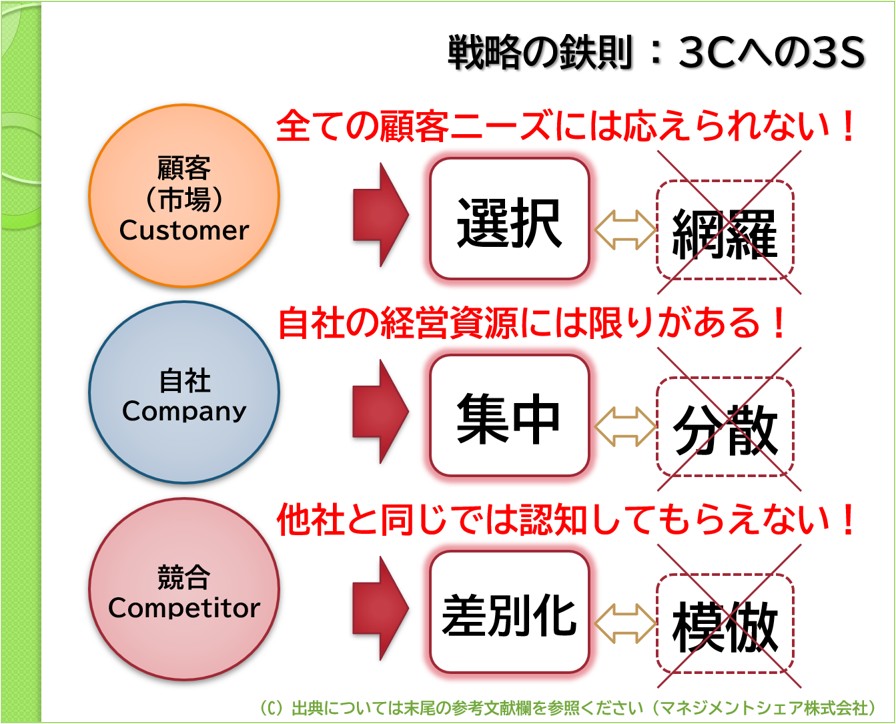 戦略の鉄則：3Cへの3S

全ての顧客ニーズには応えられない！

顧客
（市場）
Customer

選択

網羅

自社の経営資源には限りがある！

自社
Company

集中

分散

他社と同じでは認知してもらえない！

競合
Competitor

差別化

模倣

（C）出典については末尾の参考文献欄を参照ください（マネジメントシェア株式会社）